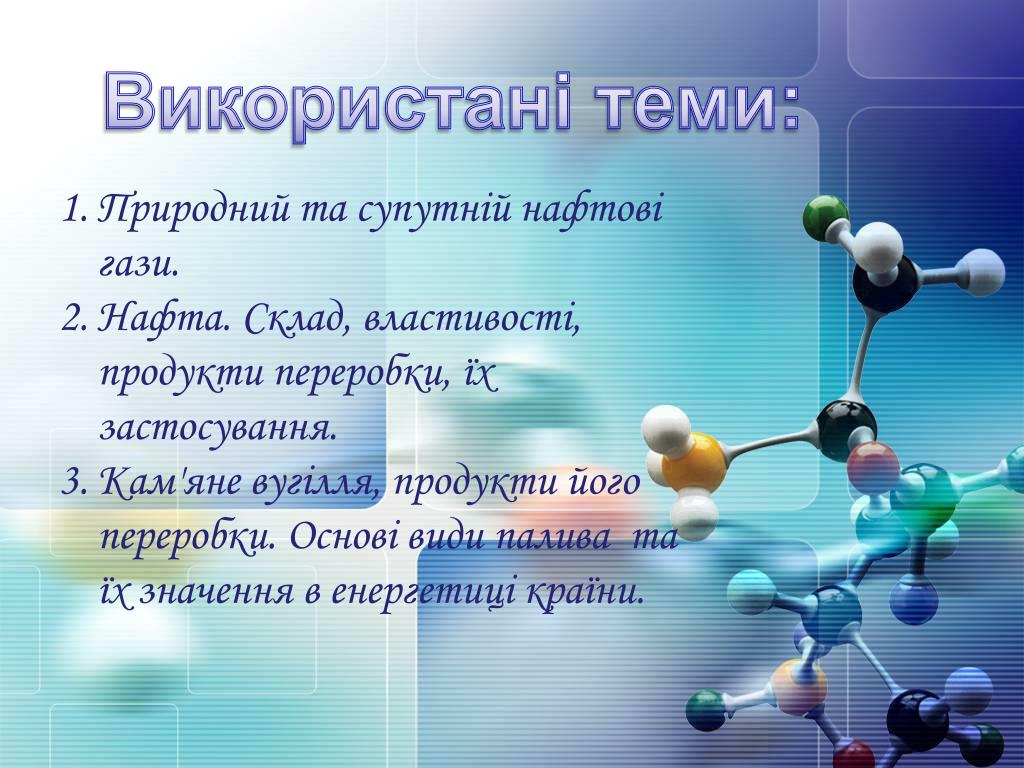 Використані теми:

1. Природний та супутній нафтові гази.
2. Нафта. Склад, властивості, продукти переробки, їх застосування.
3. Кам'яне вугілля, продукти його переробки. Основі види палива та їх значення в енергетиці країни.